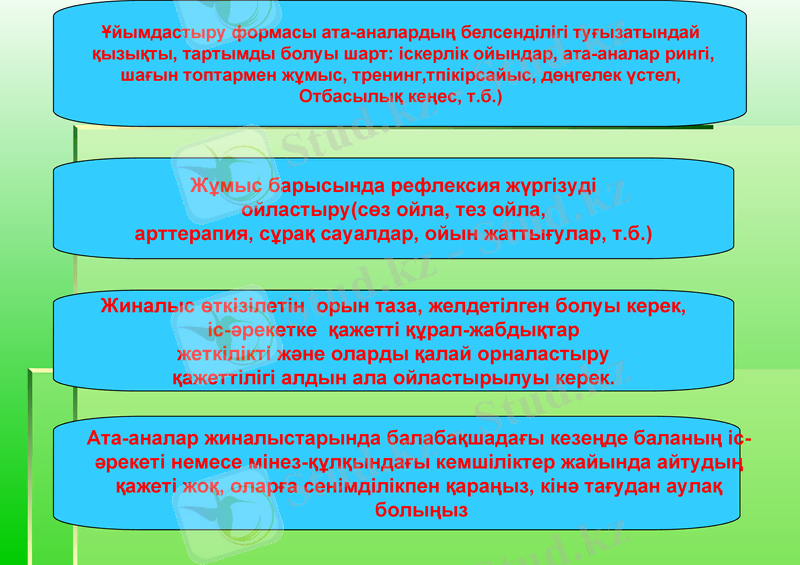 Ұйымдастыру формасы ата-аналардың белсенділігі туғызатындай қызықты, тартымды болуы шарт: іскерлік ойындар, ата-аналар рингі, шағын топтармен жұмыс, тренинг,тпікірсайыс, дөңгелек үстел, Отбасылық кеңес, т.б.)

Жұмыс барысында рефлексия жүргізуді ойластыру(сөз ойла, тез ойла, арттерапия, сұрақ сауалдар, ойын жаттығулар, т.б.)

Жиналыс өткізілетін орын таза, желдетілген болуы керек, іс-әрекетке қажетті құрал-жабдықтар жеткілікті және оларды қалай орналастыру қажеттілігі алдын ала ойластырылуы керек.

Ата-аналар жиналыстарында балабақшадағы кезеңде баланың іс-әрекеті немесе мінез-құлқындағы кемшіліктер жайында айтудың қажеті жоқ, оларға сенімділікпен қараңыз, кінә тағудан аулақ болыңыз

Stud.kz